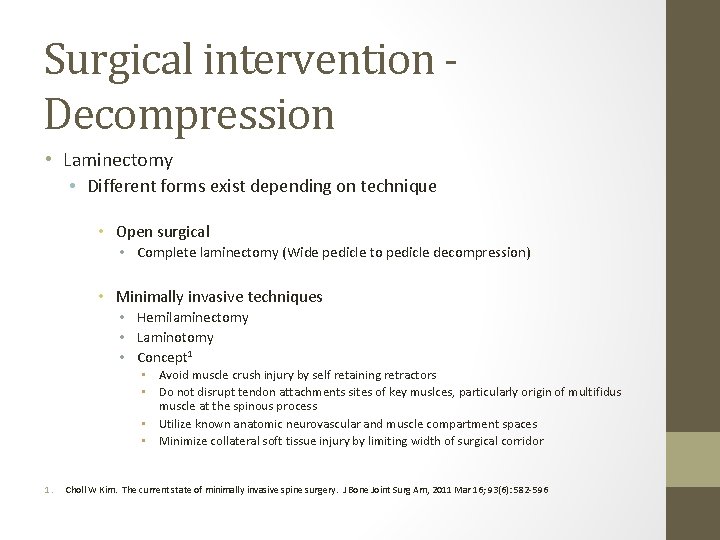 Surgical intervention - Decompression

• Laminectomy
• Different forms exist depending on technique

• Open surgical
• Complete laminectomy (Wide pedicle to pedicle decompression)

• Minimally invasive techniques
• Hemilaminectomy
• Laminotomy
• Concept$^1$
• Avoid muscle crush injury by self retaining retractors
• Do not disrupt tendon attachments sites of key muslces, particularly origin of multifidus muscle at the spinous process
• Utilize known anatomic neurovascular and muscle compartment spaces
• Minimize collateral soft tissue injury by limiting width of surgical corridor

1. Choll W Kim. The current state of minimally invasive spine surgery. J Bone Joint Surg Am, 2011 Mar 16;93(6):582-596